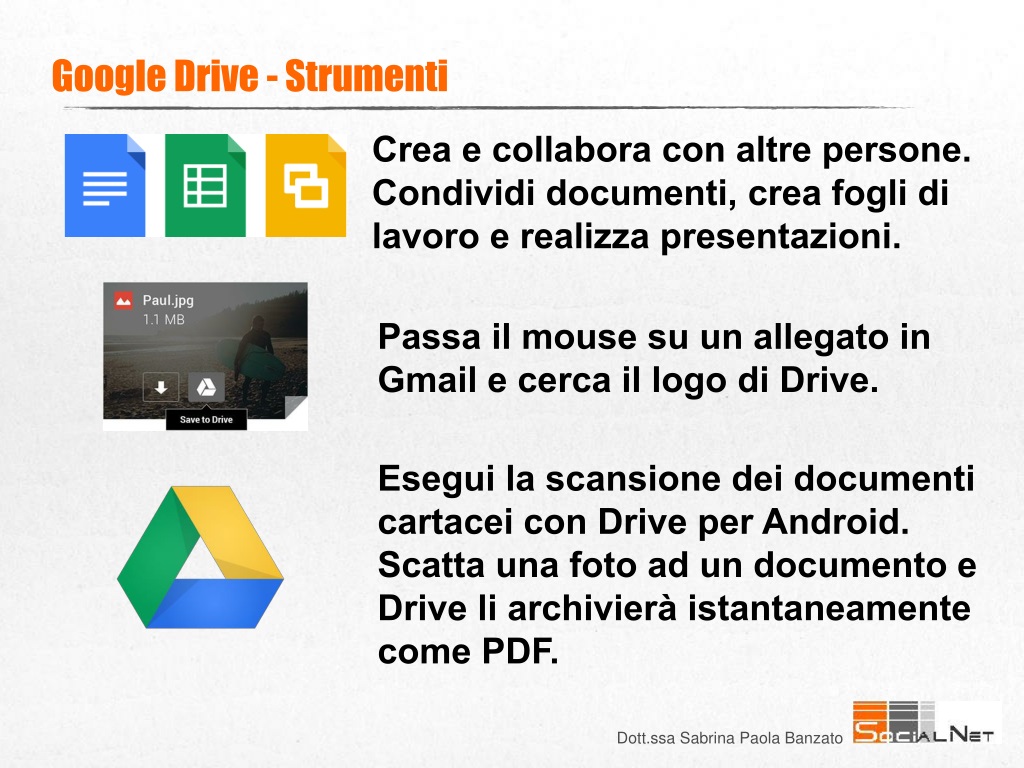 Google Drive - Strumenti

Crea e collabora con altre persone. Condividi documenti, crea fogli di lavoro e realizza presentazioni.

Paul.jpg
1.1 MB

Save to Drive

Passa il mouse su un allegato in Gmail e cerca il logo di Drive.

Esegui la scansione dei documenti cartacei con Drive per Android. Scatta una foto ad un documento e Drive li archivierà istantaneamente come PDF.

Dott.ssa Sabrina Paola Banzato

SocialNet